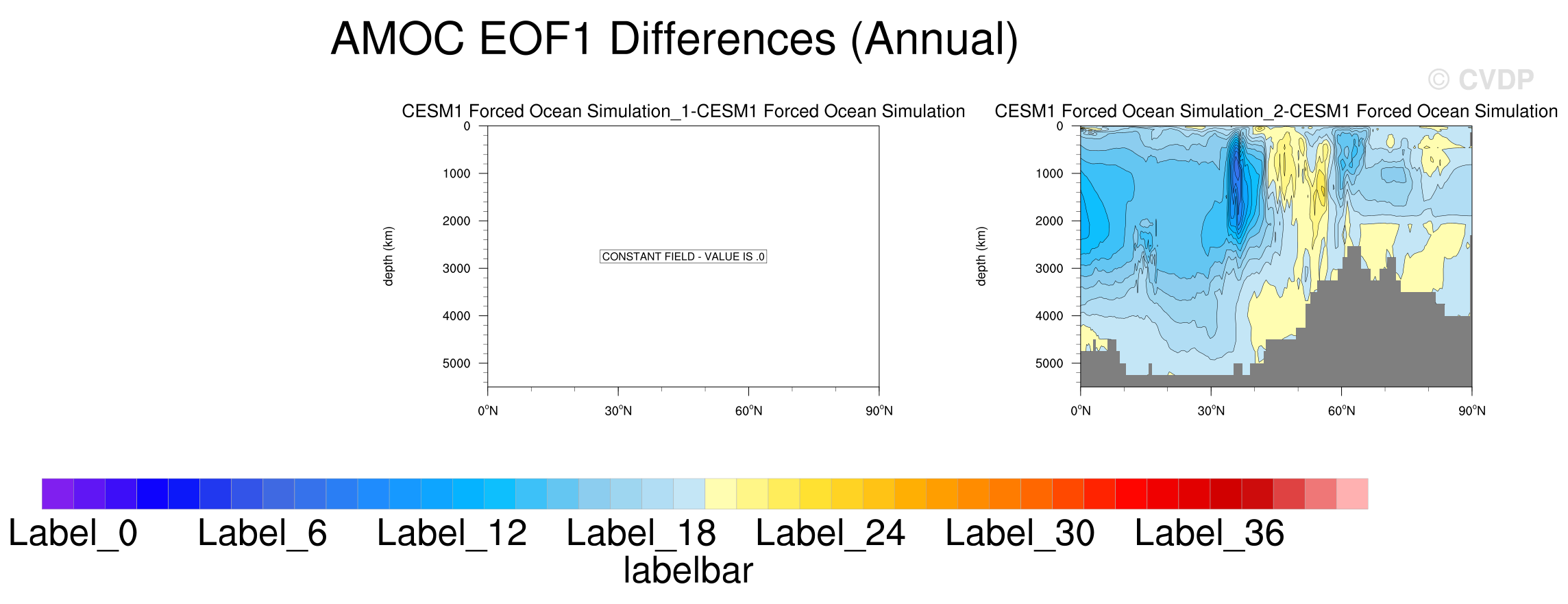 AMOC EOF1 Differences (Annual)

© CVDP

CESM1 Forced Ocean Simulation_1-CESM1 Forced Ocean Simulation

depth (km)

0
1000
2000
3000
4000
5000

CONSTANT FIELD - VALUE IS .0

0°N 30°N 60°N 90°N

CESM1 Forced Ocean Simulation_2-CESM1 Forced Ocean Simulation

depth (km)

0
1000
2000
3000
4000
5000

0°N 30°N 60°N 90°N

Label_0 Label_6 Label_12 Label_18 Label_24 Label_30 Label_36
labelbar